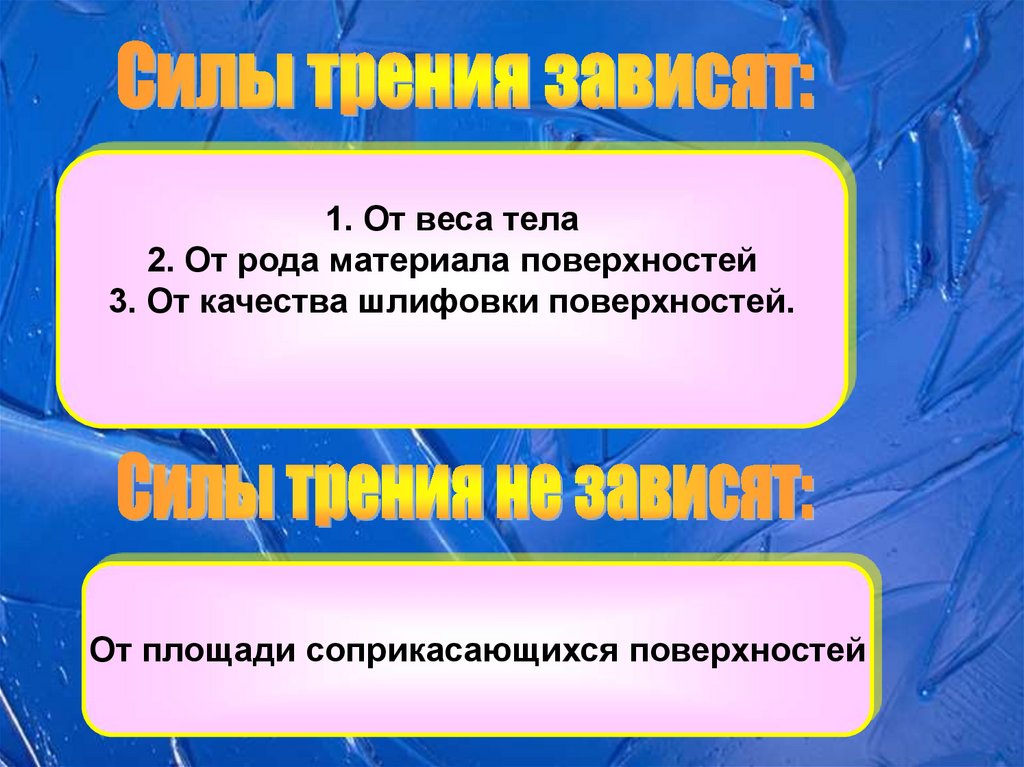 Силы трения зависят:

1. От веса тела
2. От рода материала поверхностей
3. От качества шлифовки поверхностей.

Силы трения не зависят:

От площади соприкасающихся поверхностей